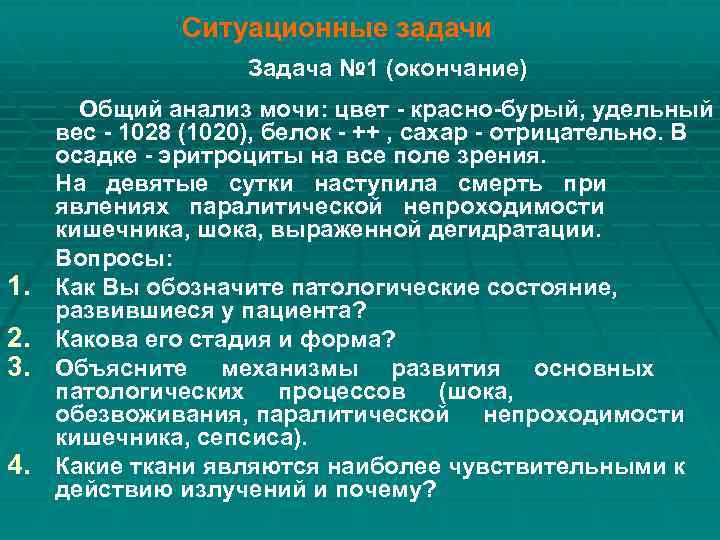 Ситуационные задачи

Задача №1 (окончание)

Общий анализ мочи: цвет - красно-бурый, удельный вес - 1028 (1020), белок - ++ , сахар - отрицательно. В осадке - эритроциты на все поле зрения.

На девятые сутки наступила смерть при явлениях паралитической непроходимости кишечника, шока, выраженной дегидратации.

Вопросы:

1. Как Вы обозначите патологические состояние, развившиеся у пациента?
2. Какова его стадия и форма?
3. Объясните механизмы развития основных патологических процессов (шока, обезвоживания, паралитической непроходимости кишечника, сепсиса).
4. Какие ткани являются наиболее чувствительными к действию излучений и почему?